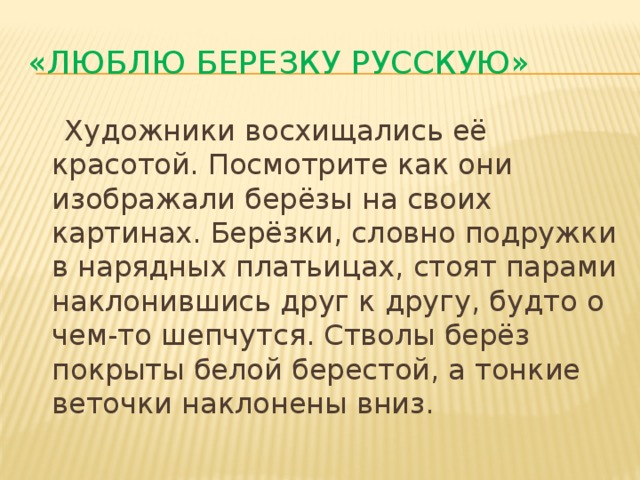 «ЛЮБЛЮ БЕРЕЗКУ РУССКУЮ»

Художники восхищались её красотой. Посмотрите как они изображали берёзы на своих картинах. Берёзки, словно подружки в нарядных платьицах, стоят парами наклонившись друг к другу, будто о чем-то шепчутся. Стволы берёз покрыты белой берестой, а тонкие веточки наклонены вниз.